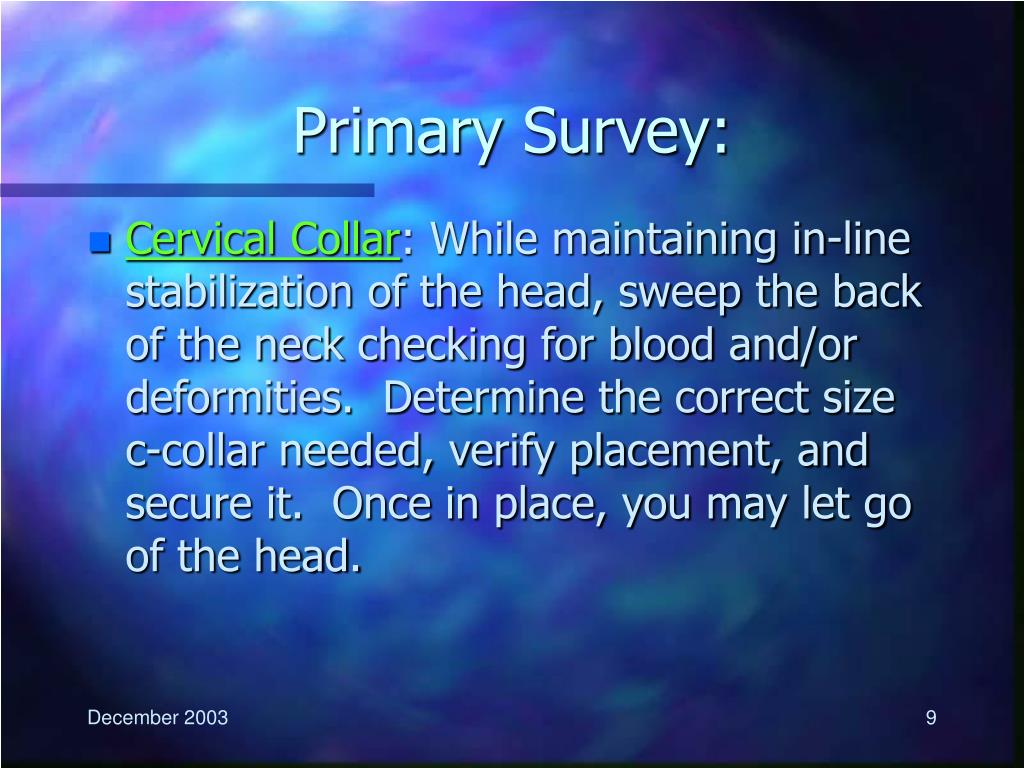 Primary Survey:

Cervical Collar: While maintaining in-line stabilization of the head, sweep the back of the neck checking for blood and/or deformities.  Determine the correct size c-collar needed, verify placement, and secure it.  Once in place, you may let go of the head.

December 2003

9